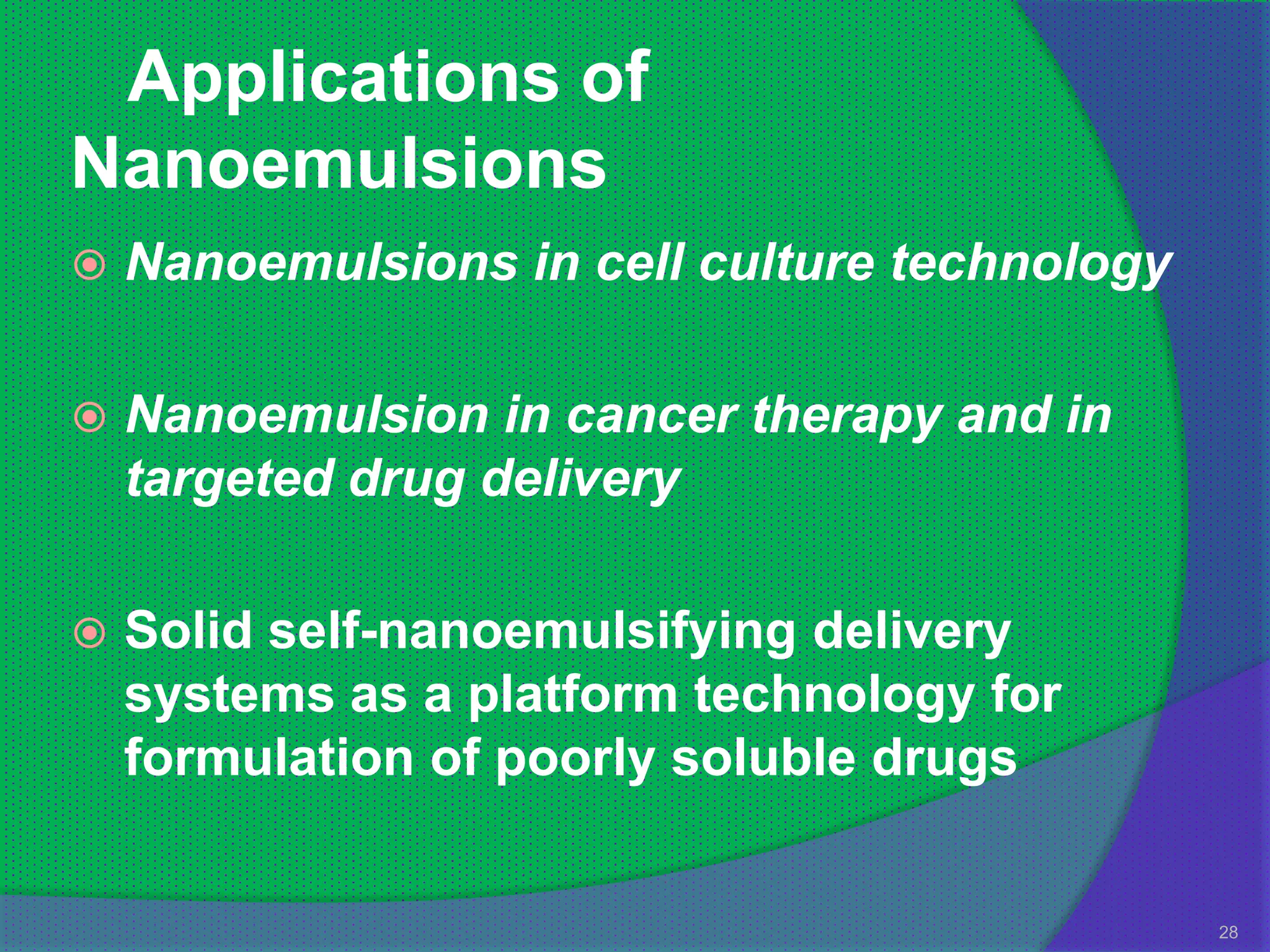 Applications of Nanoemulsions

Nanoemulsions in cell culture technology

Nanoemulsion in cancer therapy and in targeted drug delivery

Solid self-nanoemulsifying delivery systems as a platform technology for formulation of poorly soluble drugs

28